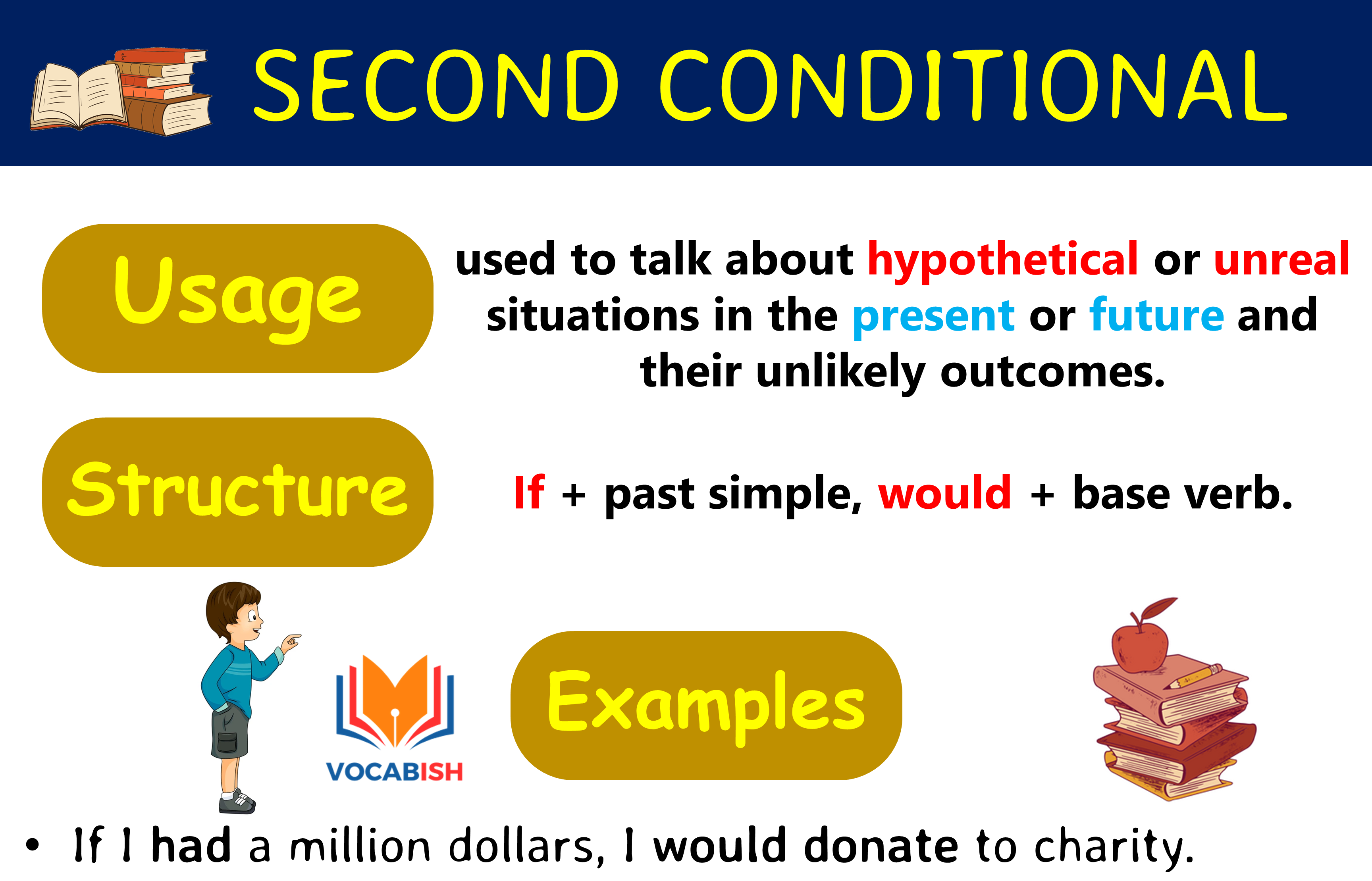 SECOND CONDITIONAL

Usage

used to talk about hypothetical or unreal situations in the present or future and their unlikely outcomes.

Structure

If + past simple, would + base verb.

VOCABISH

Examples

• If I had a million dollars, I would donate to charity.